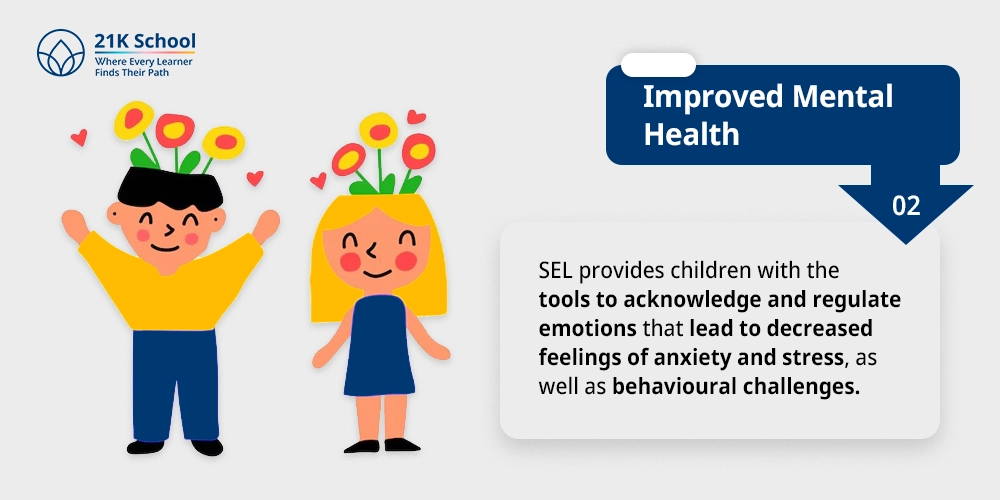 21K School
Where Every Learner
Finds Their Path

Improved Mental Health

02

SEL provides children with the tools to acknowledge and regulate emotions that lead to decreased feelings of anxiety and stress, as well as behavioural challenges.